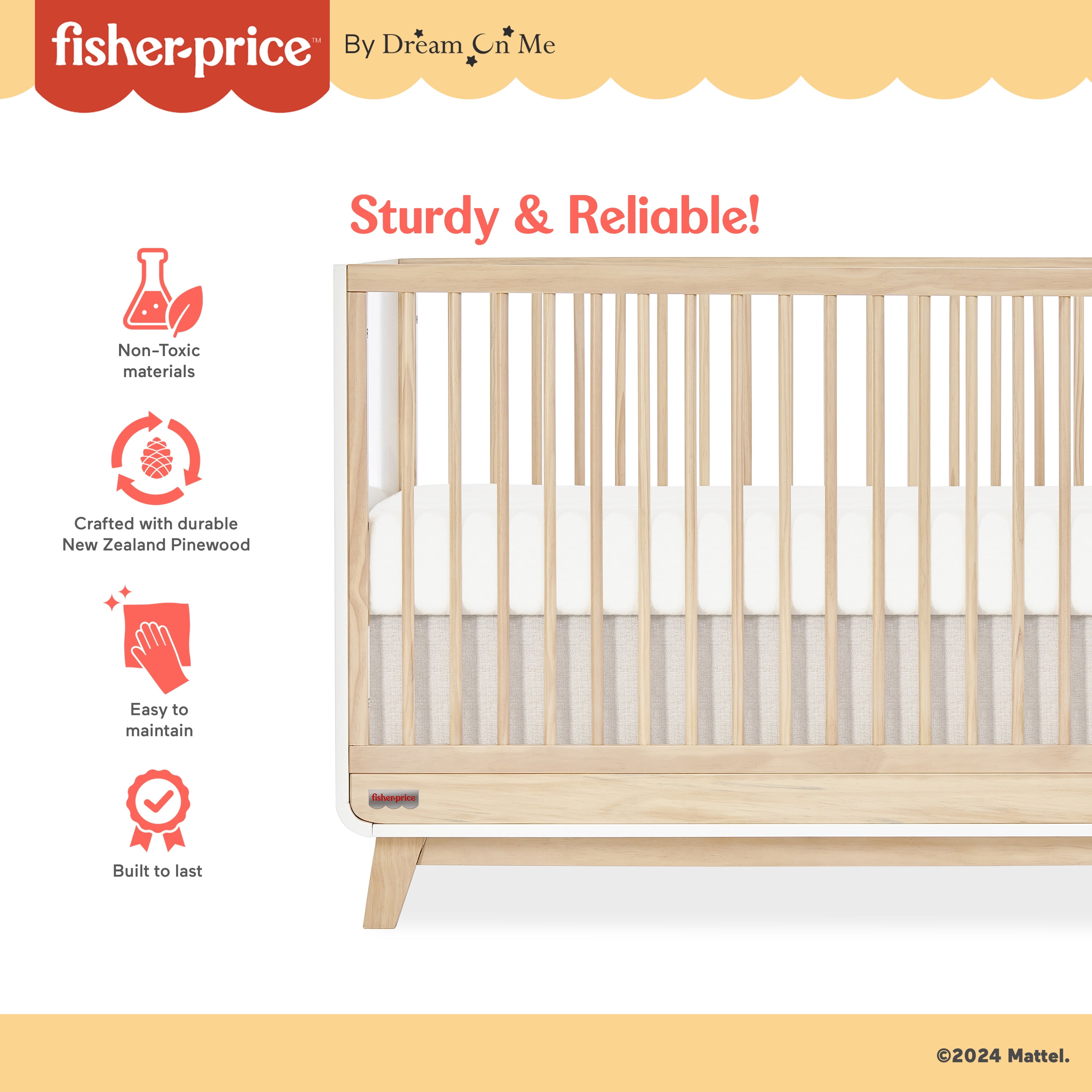 fisher-price™ By Dream On Me

Sturdy & Reliable!

Non-Toxic materials

Crafted with durable New Zealand Pinewood

Easy to maintain

Built to last

fisher-price

©2024 Mattel.